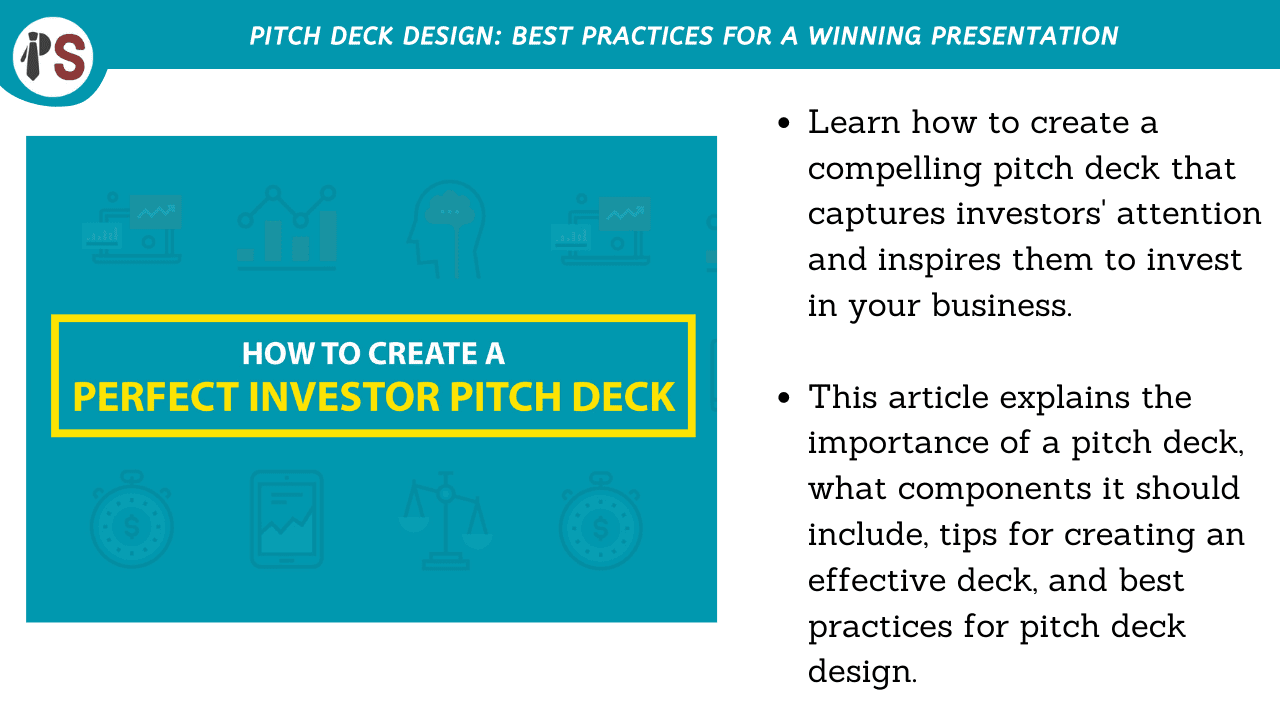 PS

PITCH DECK DESIGN: BEST PRACTICES FOR A WINNING PRESENTATION

HOW TO CREATE A
PERFECT INVESTOR PITCH DECK

• Learn how to create a compelling pitch deck that captures investors' attention and inspires them to invest in your business.

• This article explains the importance of a pitch deck, what components it should include, tips for creating an effective deck, and best practices for pitch deck design.